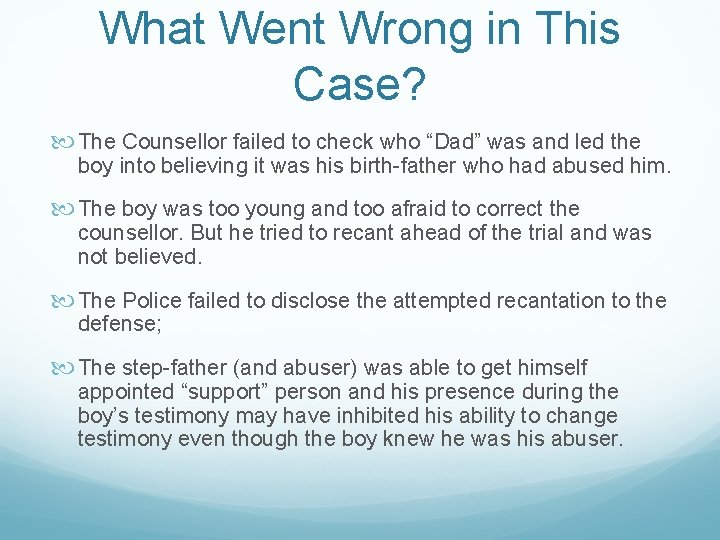 What Went Wrong in This Case?

The Counsellor failed to check who “Dad” was and led the boy into believing it was his birth-father who had abused him.

The boy was too young and too afraid to correct the counsellor. But he tried to recant ahead of the trial and was not believed.

The Police failed to disclose the attempted recantation to the defense;

The step-father (and abuser) was able to get himself appointed “support” person and his presence during the boy’s testimony may have inhibited his ability to change testimony even though the boy knew he was his abuser.